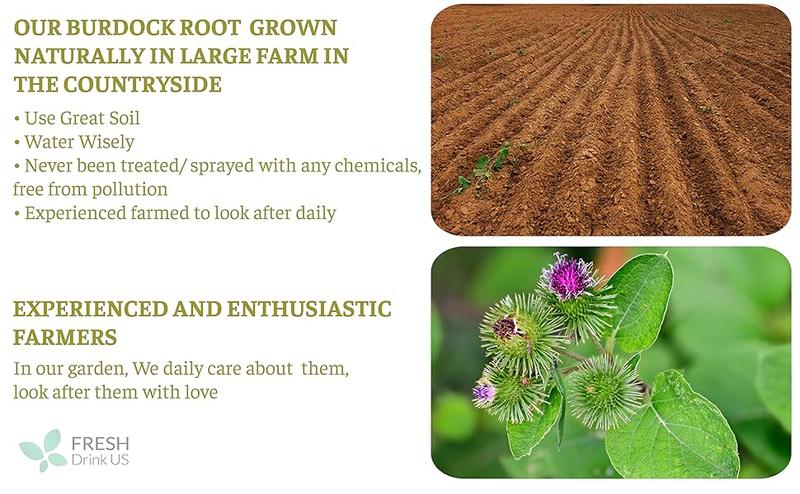 OUR BURDOCK ROOT GROWN NATURALLY IN LARGE FARM IN THE COUNTRYSIDE

• Use Great Soil
• Water Wisely
• Never been treated/ sprayed with any chemicals, free from pollution
• Experienced farmed to look after daily

EXPERIENCED AND ENTHUSIASTIC FARMERS

In our garden, We daily care about them, look after them with love

FRESH
Drink US